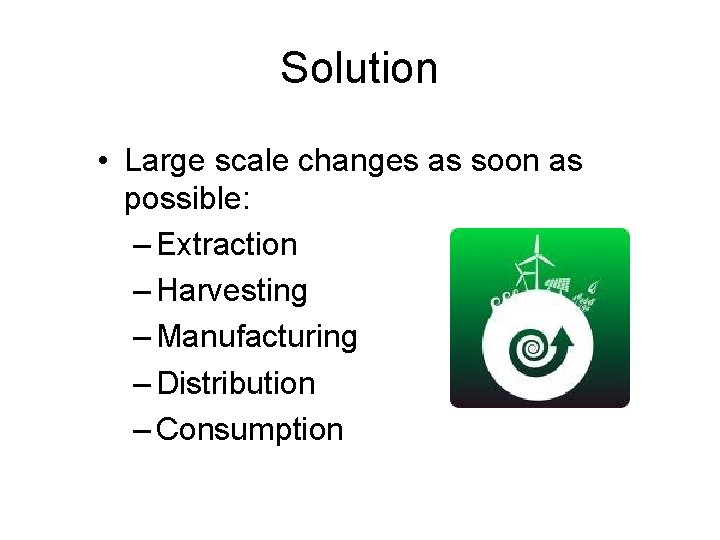 Solution

• Large scale changes as soon as possible:
– Extraction
– Harvesting
– Manufacturing
– Distribution
– Consumption